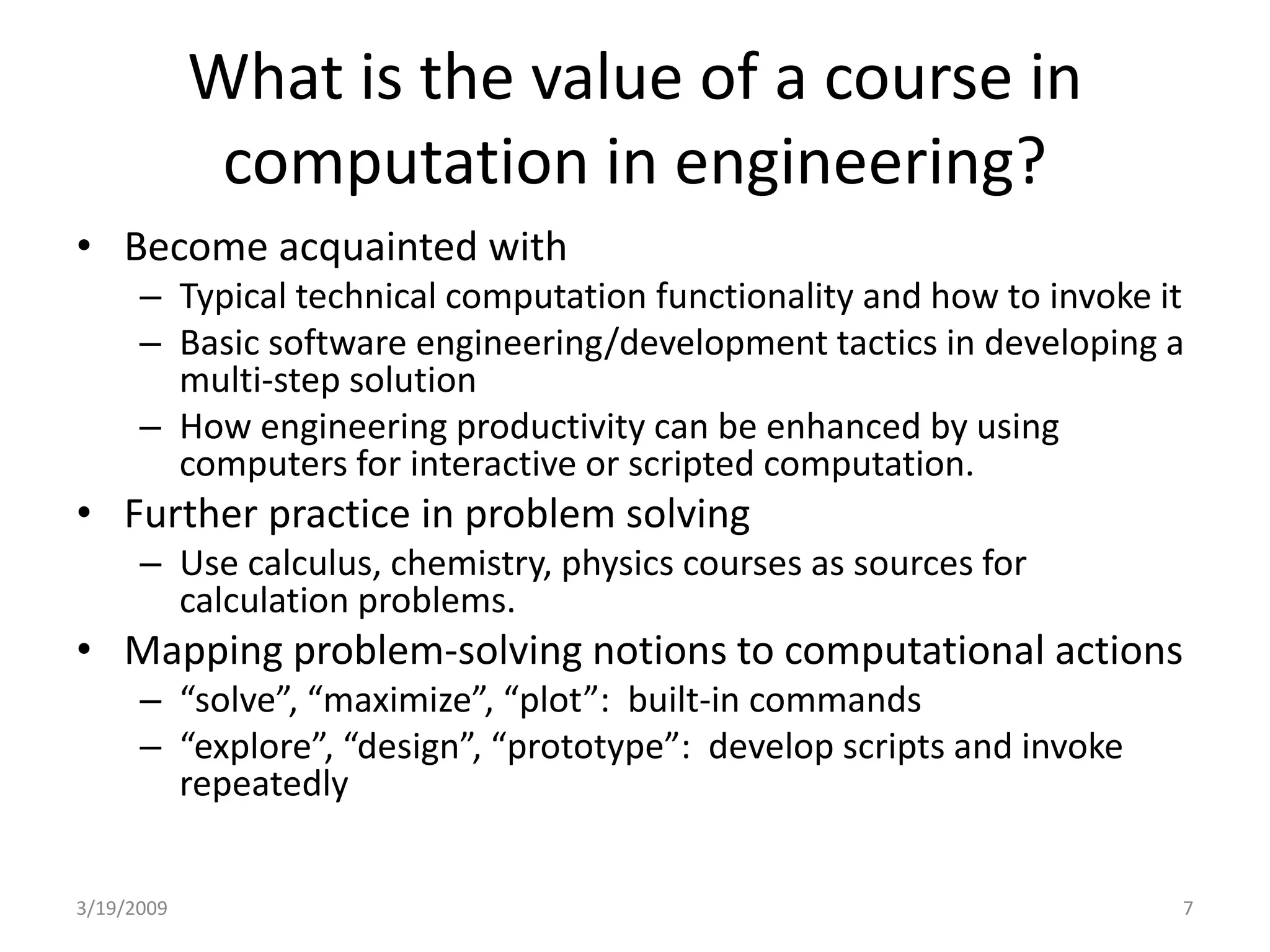 What is the value of a course in computation in engineering?

• Become acquainted with
  – Typical technical computation functionality and how to invoke it
  – Basic software engineering/development tactics in developing a multi-step solution
  – How engineering productivity can be enhanced by using computers for interactive or scripted computation.
• Further practice in problem solving
  – Use calculus, chemistry, physics courses as sources for calculation problems.
• Mapping problem-solving notions to computational actions
  – “solve”, “maximize”, “plot”: built-in commands
  – “explore”, “design”, “prototype”: develop scripts and invoke repeatedly

3/19/2009

7